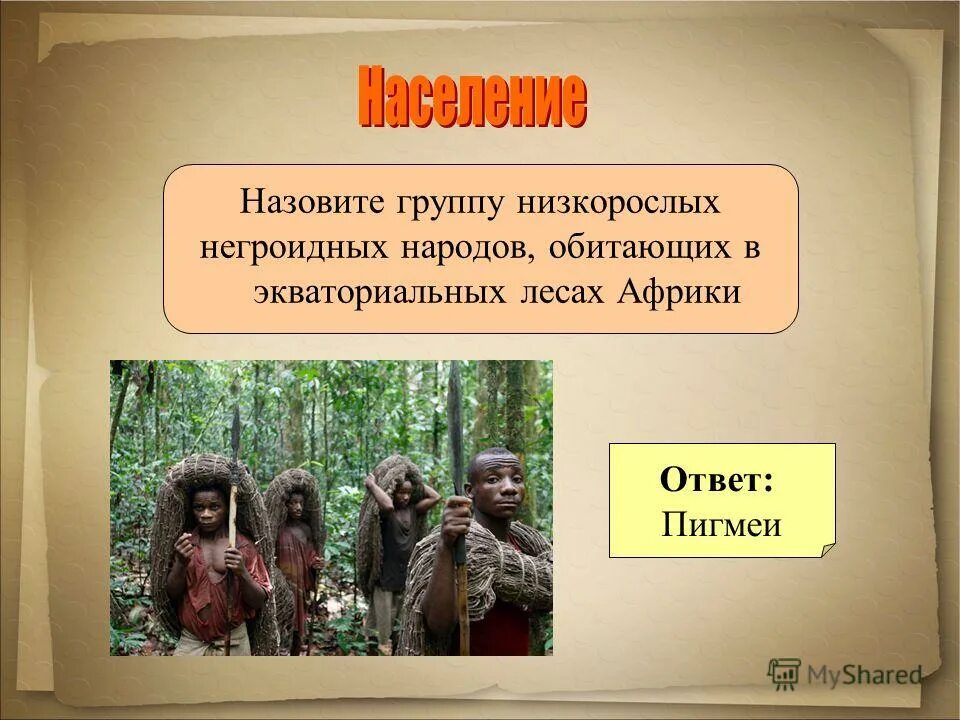 Население

Назовите группу низкорослых негроидных народов, обитающих в экваториальных лесах Африки

Ответ:
Пигмеи

MyShared